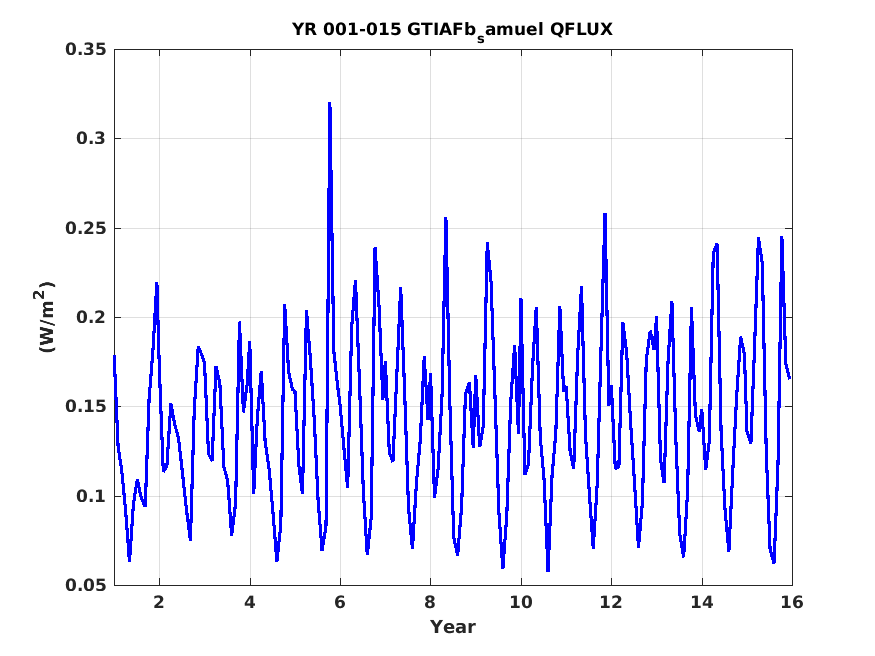 YR 001-015 GTIAFb$_s$amuel QFLUX

0.35
0.3
0.25
0.2
0.15
0.1
0.05

(W/m$^2$)

2
4
6
8
10
12
14
16

Year